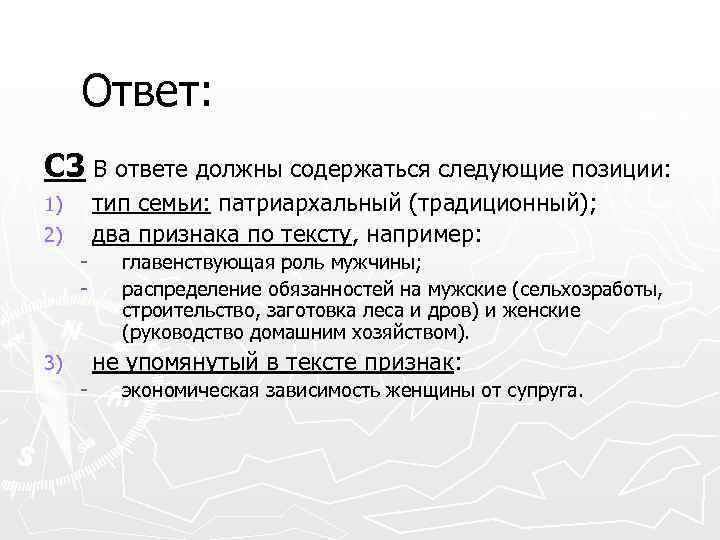 Ответ:

С3 В ответе должны содержаться следующие позиции:

1) тип семьи: патриархальный (традиционный);
2) два признака по тексту, например:
- главенствующая роль мужчины;
- распределение обязанностей на мужские (сельхозработы, строительство, заготовка леса и дров) и женские (руководство домашним хозяйством).
3) не упомянутый в тексте признак:
- экономическая зависимость женщины от супруга.